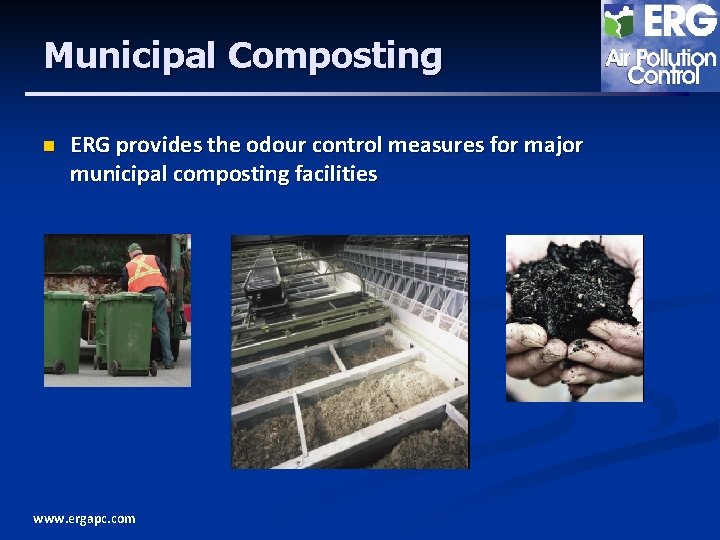 Municipal Composting

ERG Air Pollution Control

ERG provides the odour control measures for major municipal composting facilities

www.ergapc.com